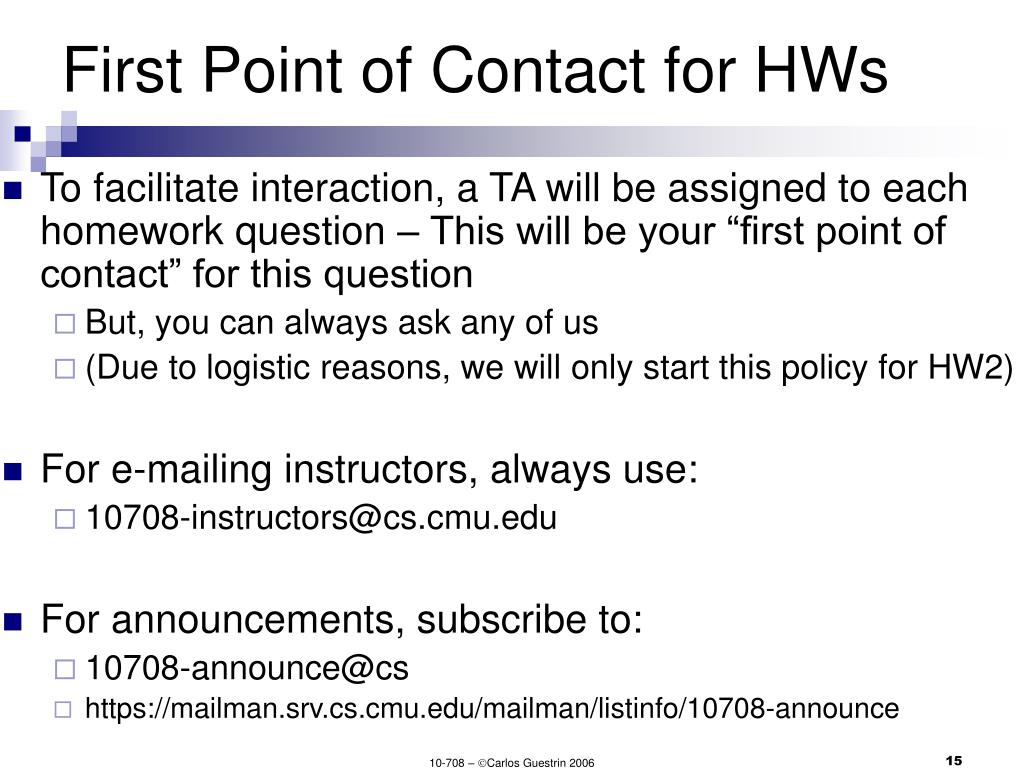 First Point of Contact for HWs

To facilitate interaction, a TA will be assigned to each homework question – This will be your “first point of contact” for this question

But, you can always ask any of us

(Due to logistic reasons, we will only start this policy for HW2)

For e-mailing instructors, always use:

10708-instructors@cs.cmu.edu

For announcements, subscribe to:

10708-announce@cs

https://mailman.srv.cs.cmu.edu/mailman/listinfo/10708-announce

10-708 – ©Carlos Guestrin 2006

15